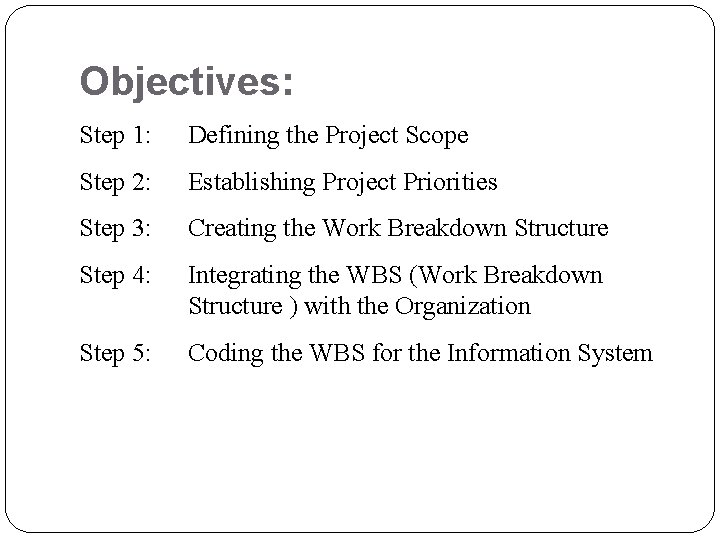 Objectives:

Step 1: Defining the Project Scope

Step 2: Establishing Project Priorities

Step 3: Creating the Work Breakdown Structure

Step 4: Integrating the WBS (Work Breakdown Structure ) with the Organization

Step 5: Coding the WBS for the Information System